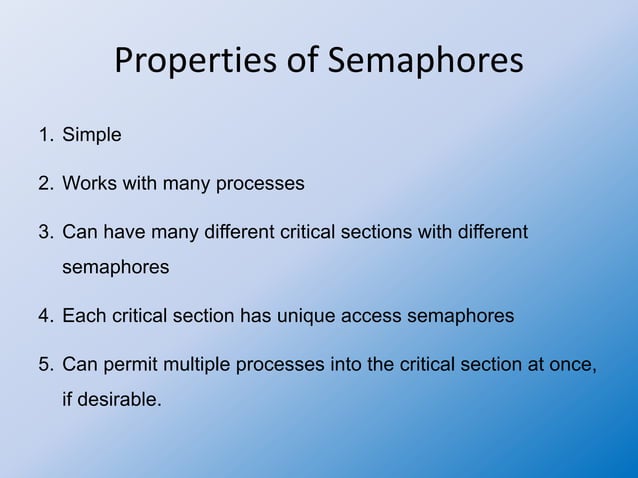 Properties of Semaphores

1. Simple

2. Works with many processes

3. Can have many different critical sections with different semaphores

4. Each critical section has unique access semaphores

5. Can permit multiple processes into the critical section at once, if desirable.